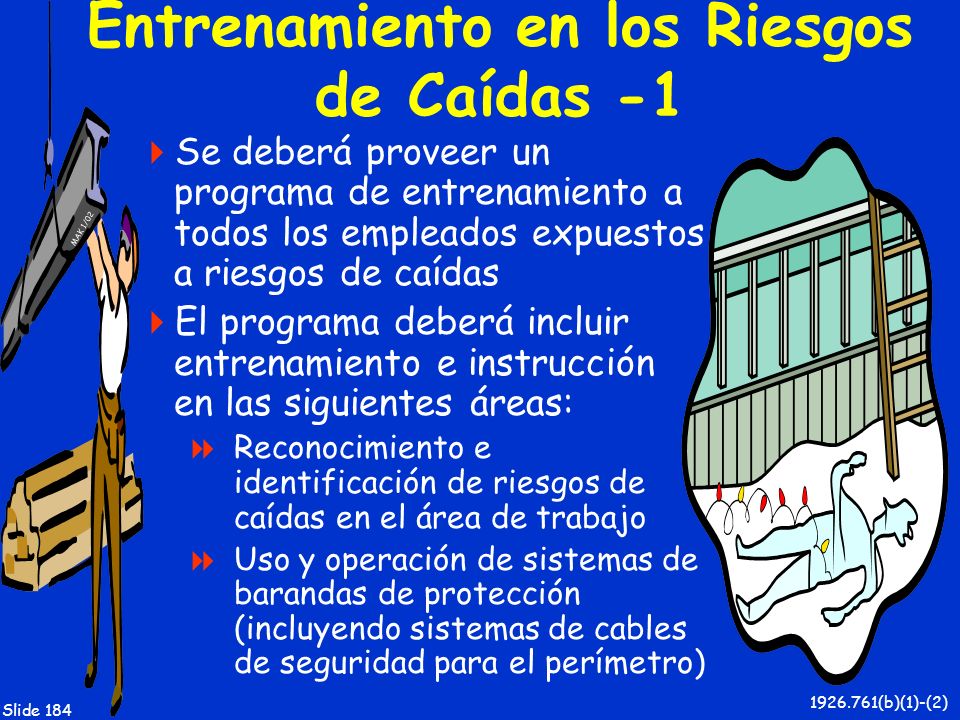 Entrenamiento en los Riesgos de Caídas -1

Se deberá proveer un programa de entrenamiento a todos los empleados expuestos a riesgos de caídas

El programa deberá incluir entrenamiento e instrucción en las siguientes áreas:

Reconocimiento e identificación de riesgos de caídas en el área de trabajo

Uso y operación de sistemas de barandas de protección (incluyendo sistemas de cables de seguridad para el perímetro)

MAX 1/02

Slide 184

1926.761(b)(1)-(2)